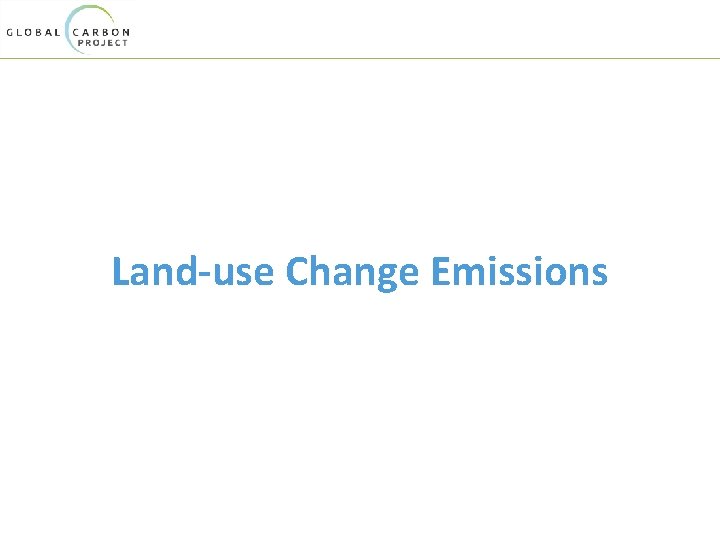 GLOBAL CARBON PROJECT

Land-use Change Emissions